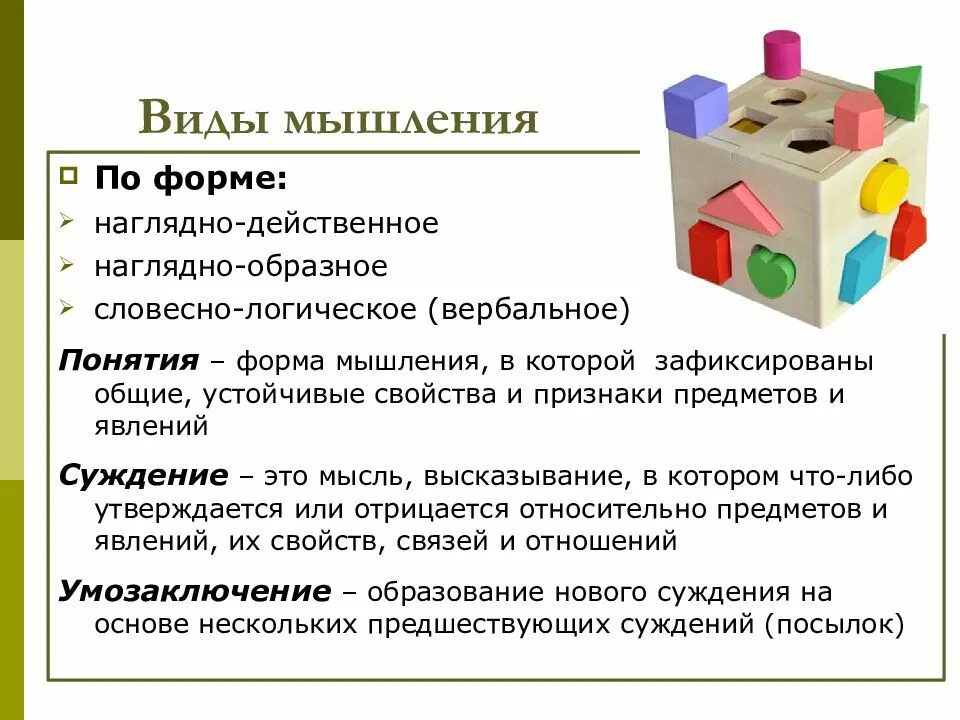 Виды мышления

По форме:
наглядно-действенное
наглядно-образное
словесно-логическое (вербальное)

Понятия – форма мышления, в которой зафиксированы общие, устойчивые свойства и признаки предметов и явлений

Суждение – это мысль, высказывание, в котором что-либо утверждается или отрицается относительно предметов и явлений, их свойств, связей и отношений

Умозаключение – образование нового суждения на основе нескольких предшествующих суждений (посылок)